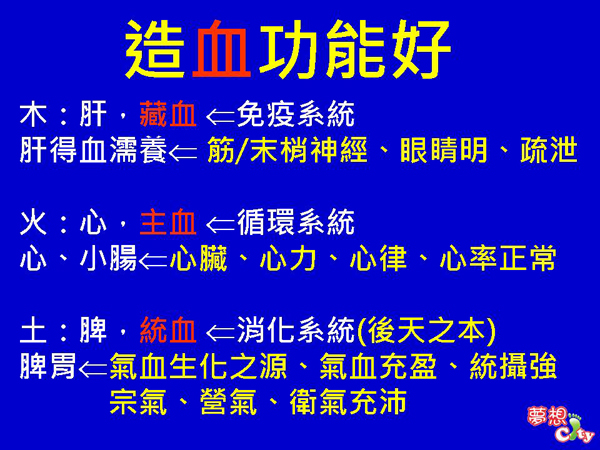 造血功能好

木：肝，藏血 $\Leftarrow$免疫系統
肝得血濡養$\Leftarrow$ 筋/末梢神經、眼睛明、疏泄

火：心，主血 $\Leftarrow$循環系統
心、小腸$\Leftarrow$心臟、心力、心律、心率正常

土：脾，統血 $\Leftarrow$消化系統(後天之本)
脾胃$\Leftarrow$氣血生化之源、氣血充盈、統攝強
宗氣、營氣、衛氣充沛

夢想City